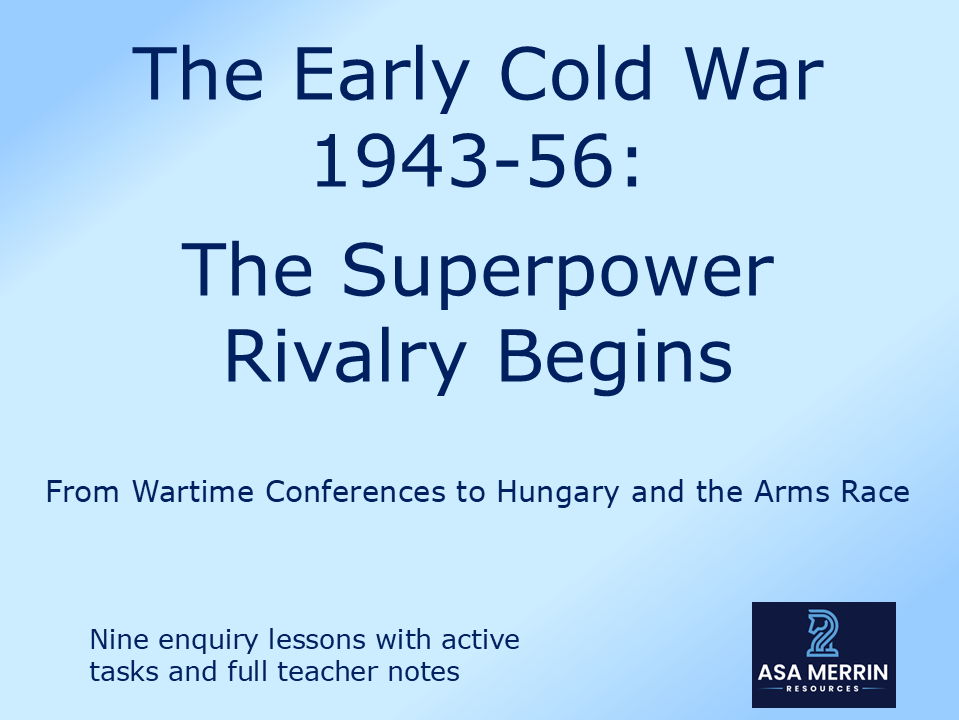 The Early Cold War 1943-56:

The Superpower Rivalry Begins

From Wartime Conferences to Hungary and the Arms Race

Nine enquiry lessons with active tasks and full teacher notes

ASA MERRIN
RESOURCES